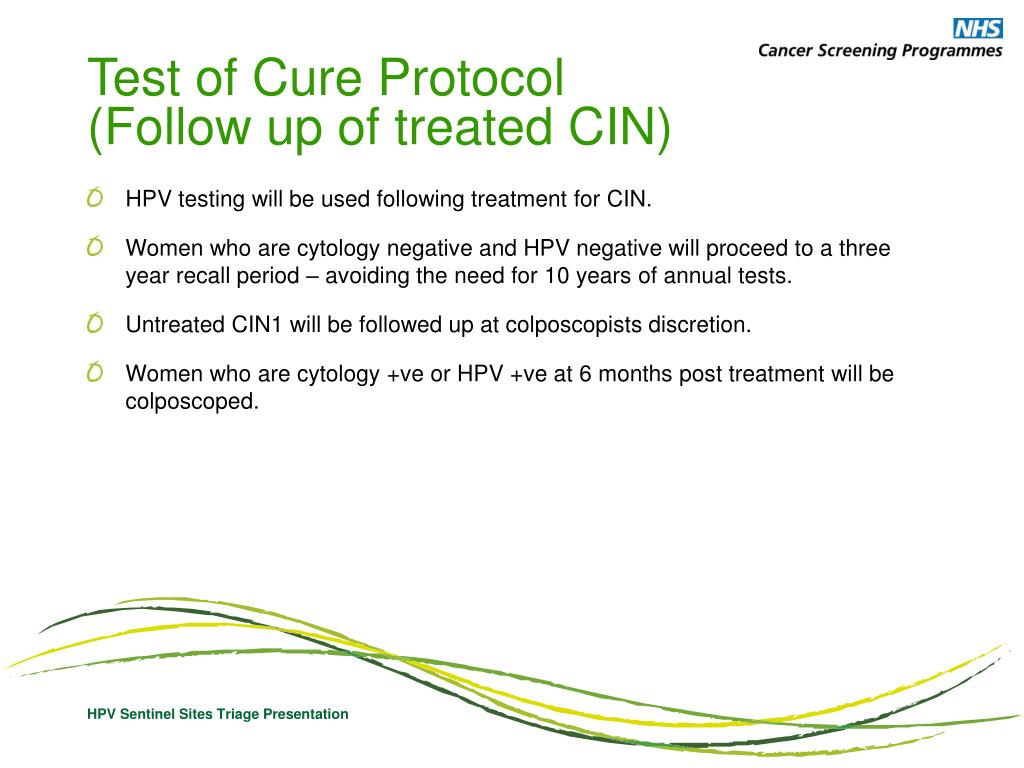 NHS
Cancer Screening Programmes

Test of Cure Protocol
(Follow up of treated CIN)

HPV testing will be used following treatment for CIN.

Women who are cytology negative and HPV negative will proceed to a three year recall period – avoiding the need for 10 years of annual tests.

Untreated CIN1 will be followed up at colposcopists discretion.

Women who are cytology +ve or HPV +ve at 6 months post treatment will be colposcoped.

HPV Sentinel Sites Triage Presentation